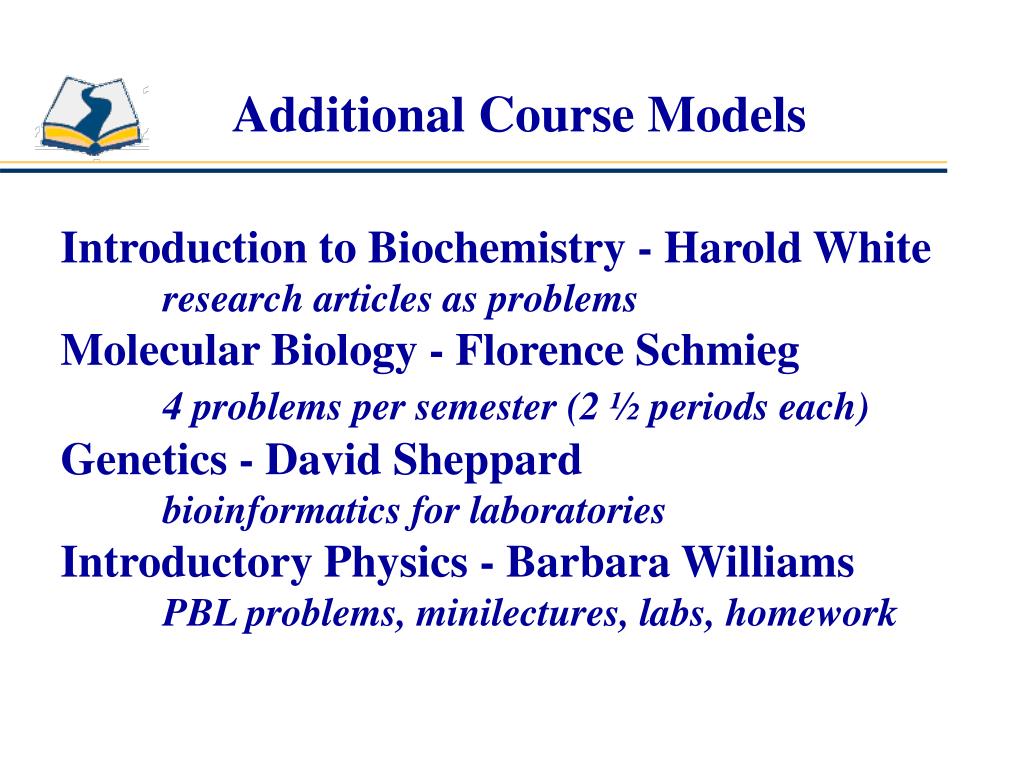 Additional Course Models

Introduction to Biochemistry - Harold White
research articles as problems
Molecular Biology - Florence Schmieg
4 problems per semester (2 ½ periods each)
Genetics - David Sheppard
bioinformatics for laboratories
Introductory Physics - Barbara Williams
PBL problems, minilectures, labs, homework